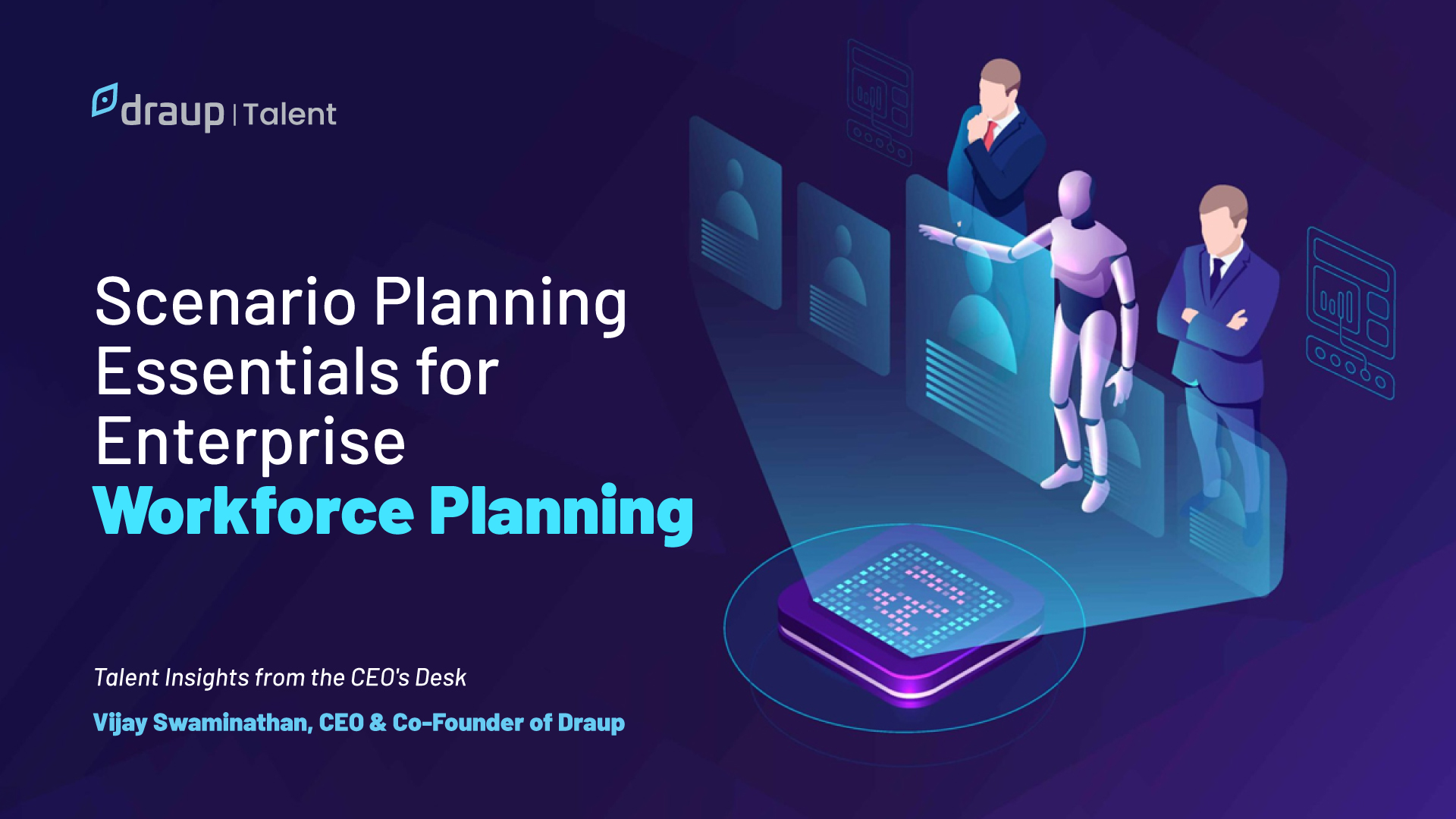 draup | Talent

Scenario Planning Essentials for Enterprise Workforce Planning

Talent Insights from the CEO's Desk

Vijay Swaminathan, CEO & Co-Founder of Draup